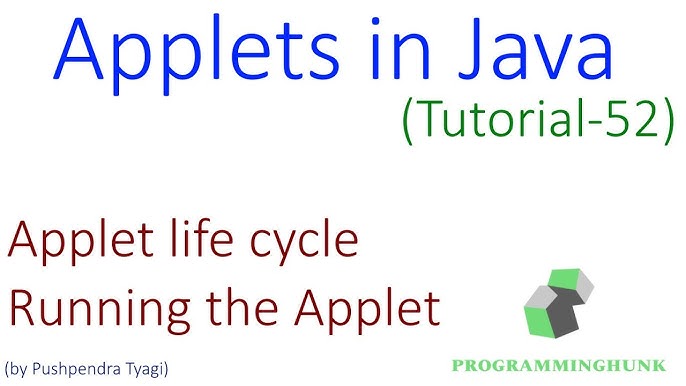 Applets in Java
(Tutorial-52)

Applet life cycle
Running the Applet

(by Pushpendra Tyagi)

PROGRAMMINGHUNK